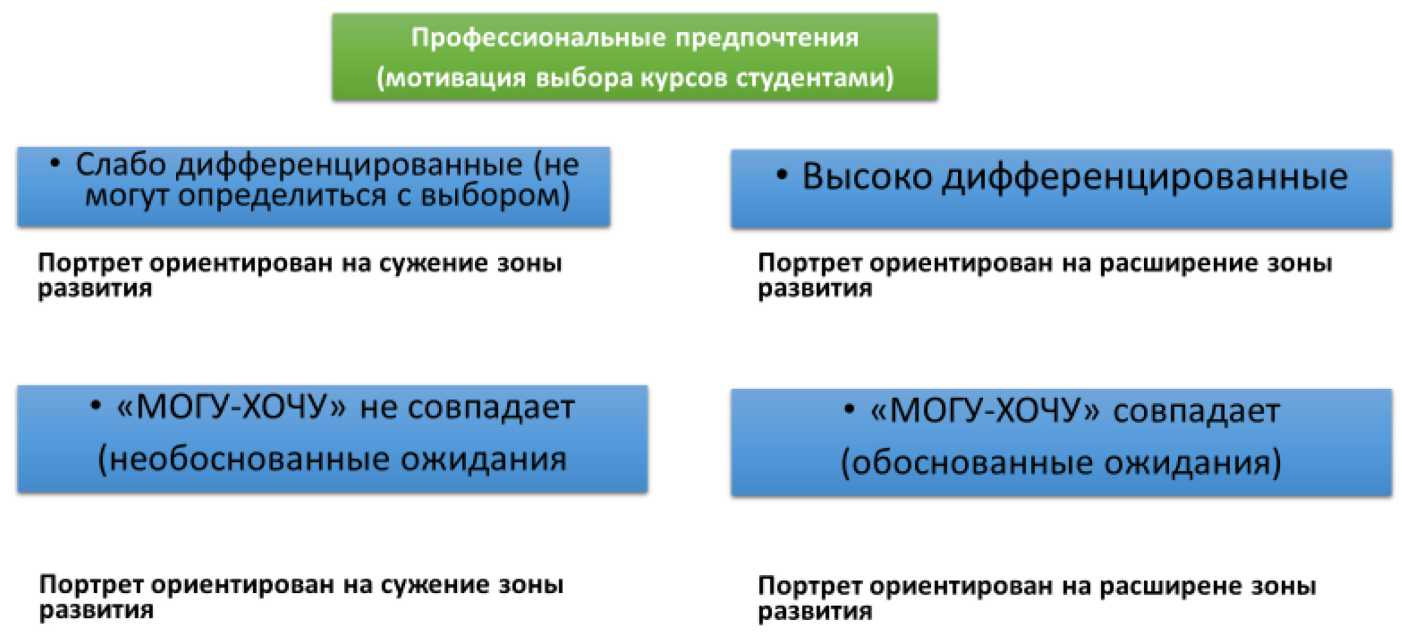 Профессиональные предпочтения (мотивация выбора курсов студентами)

• Слабо дифференцированные (не могут определиться с выбором)

Портрет ориентирован на сужение зоны развития

• «МОГУ-ХОЧУ» не совпадает (необоснованные ожидания

Портрет ориентирован на сужение зоны развития

• Высоко дифференцированные

Портрет ориентирован на расширение зоны развития

• «МОГУ-ХОЧУ» совпадает (обоснованные ожидания)

Портрет ориентирован на расширене зоны развития